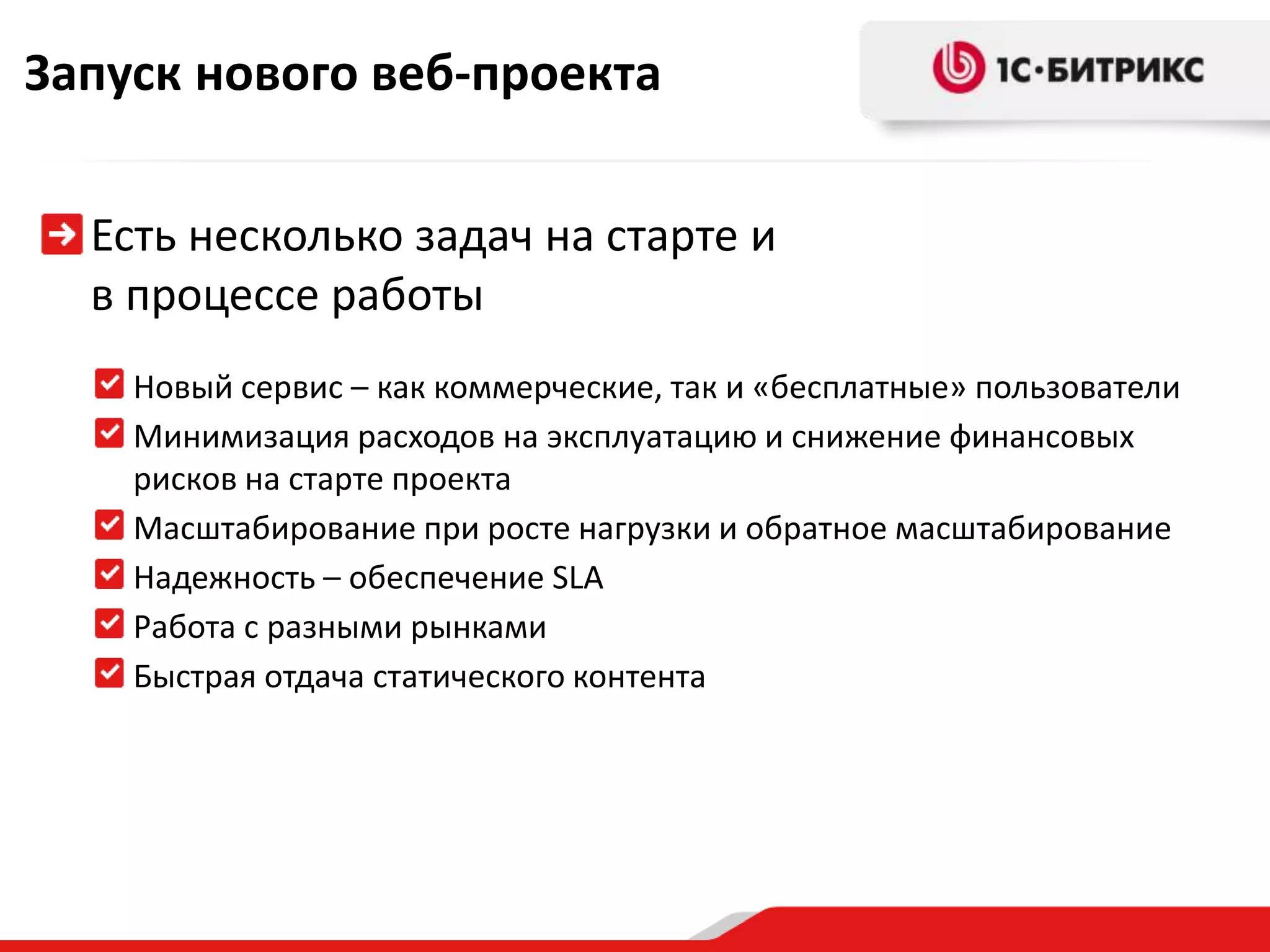 Запуск нового веб-проекта

1С·БИТРИКС

Есть несколько задач на старте и в процессе работы

Новый сервис – как коммерческие, так и «бесплатные» пользователи

Минимизация расходов на эксплуатацию и снижение финансовых рисков на старте проекта

Масштабирование при росте нагрузки и обратное масштабирование

Надежность – обеспечение SLA

Работа с разными рынками

Быстрая отдача статического контента